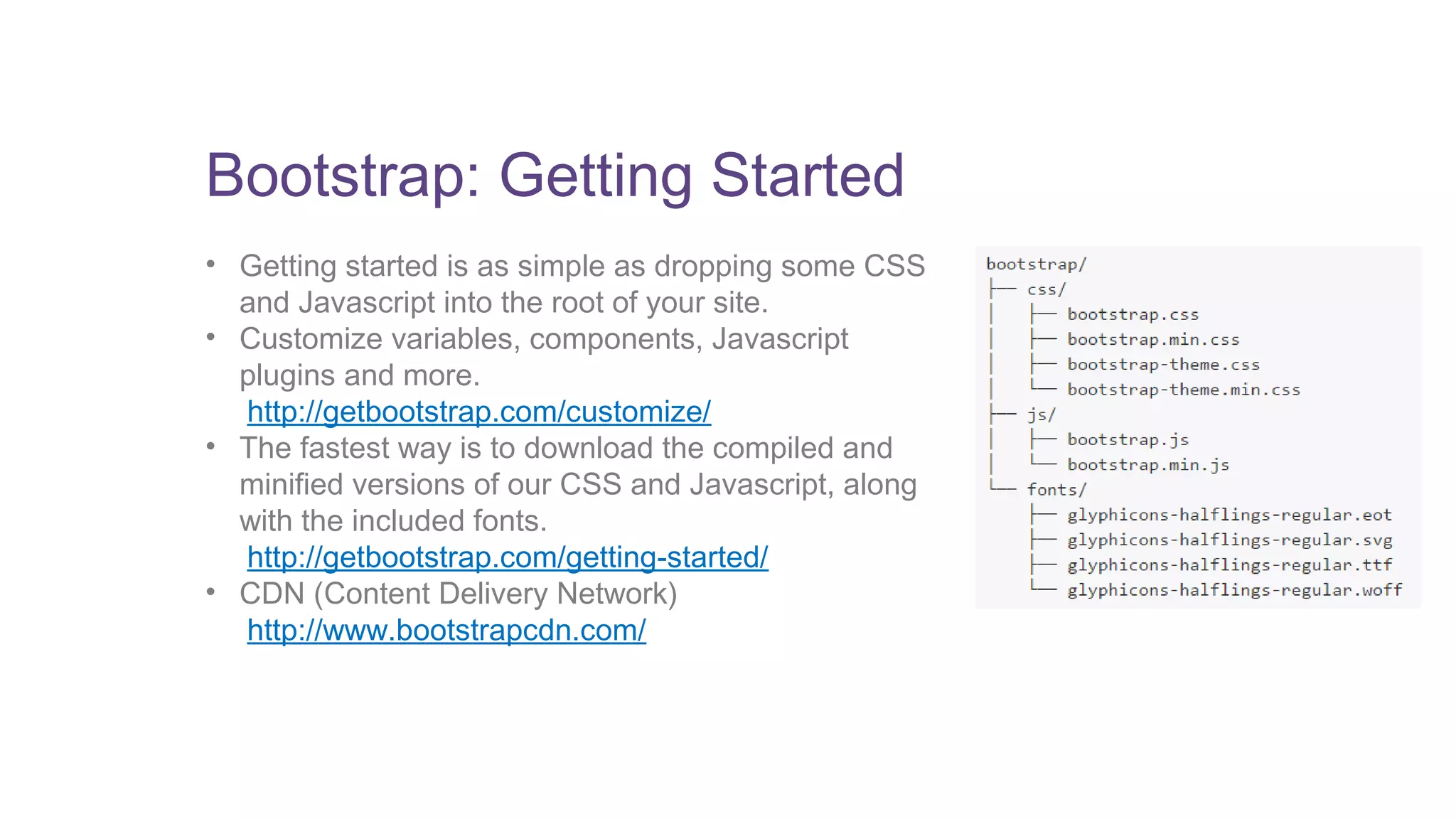 Bootstrap: Getting Started

• Getting started is as simple as dropping some CSS and Javascript into the root of your site.
• Customize variables, components, Javascript plugins and more.
http://getbootstrap.com/customize/
• The fastest way is to download the compiled and minified versions of our CSS and Javascript, along with the included fonts.
http://getbootstrap.com/getting-started/
• CDN (Content Delivery Network)
http://www.bootstrapcdn.com/

bootstrap/
├── css/
│   ├── bootstrap.css
│   ├── bootstrap.min.css
│   ├── bootstrap-theme.css
│   └── bootstrap-theme.min.css
├── js/
│   ├── bootstrap.js
│   └── bootstrap.min.js
└── fonts/
    ├── glyphicons-halflings-regular.eot
    ├── glyphicons-halflings-regular.svg
    ├── glyphicons-halflings-regular.ttf
    └── glyphicons-halflings-regular.woff